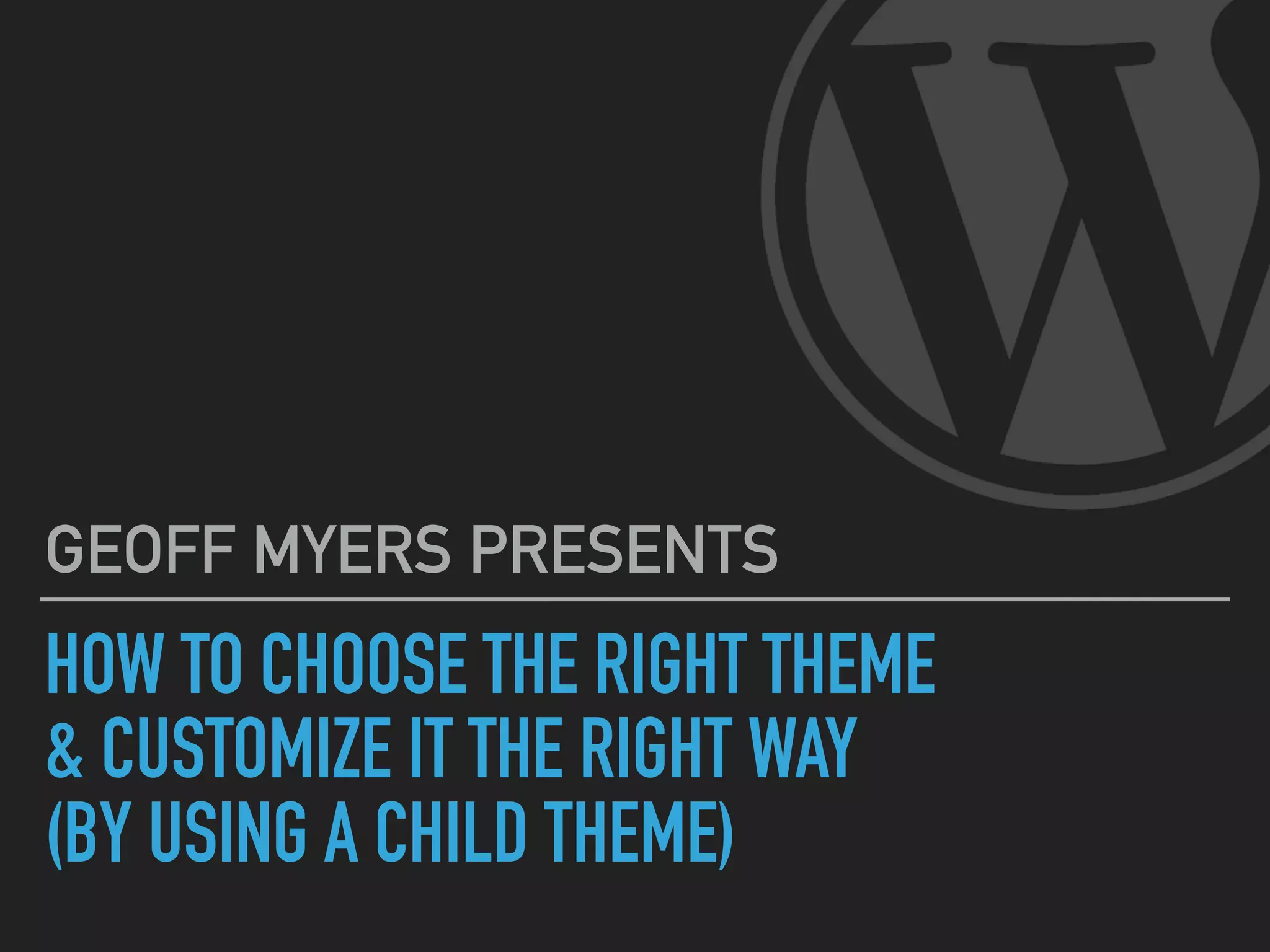 GEOFF MYERS PRESENTS

HOW TO CHOOSE THE RIGHT THEME & CUSTOMIZE IT THE RIGHT WAY (BY USING A CHILD THEME)